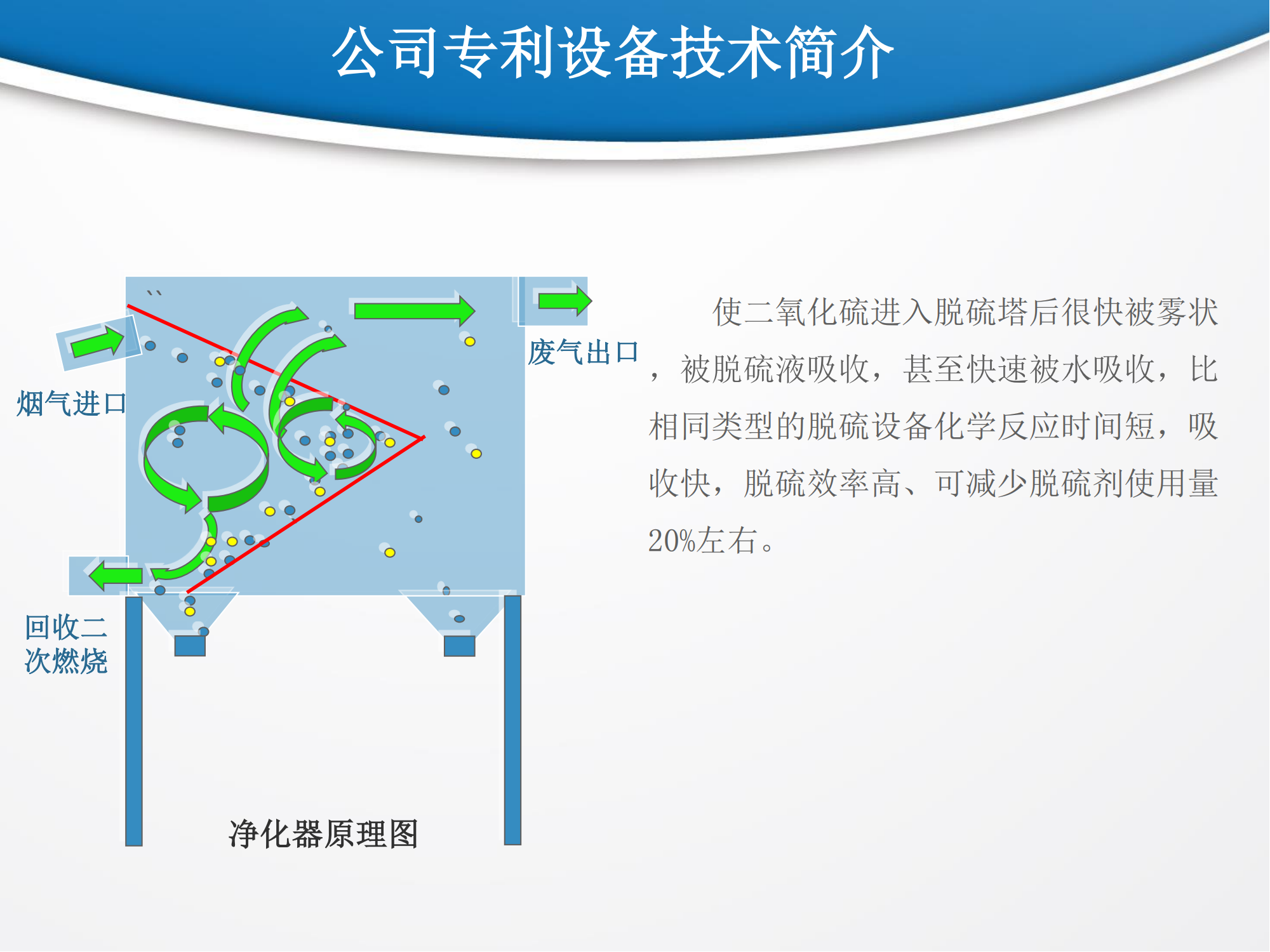 公司专利设备技术简介

烟气进口

废气出口

回收二次燃烧

净化器原理图

使二氧化硫进入脱硫塔后很快被雾状，被脱硫液吸收，甚至快速被水吸收，比相同类型的脱硫设备化学反应时间短，吸收快，脱硫效率高、可减少脱硫剂使用量20%左右。